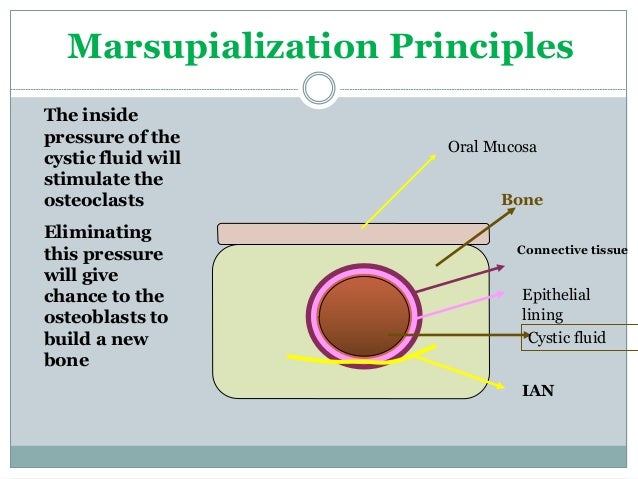 Marsupialization Principles

The inside pressure of the cystic fluid will stimulate the osteoclasts

Eliminating this pressure will give chance to the osteoblasts to build a new bone

Oral Mucosa

Bone

Connective tissue

Epithelial lining

Cystic fluid

IAN